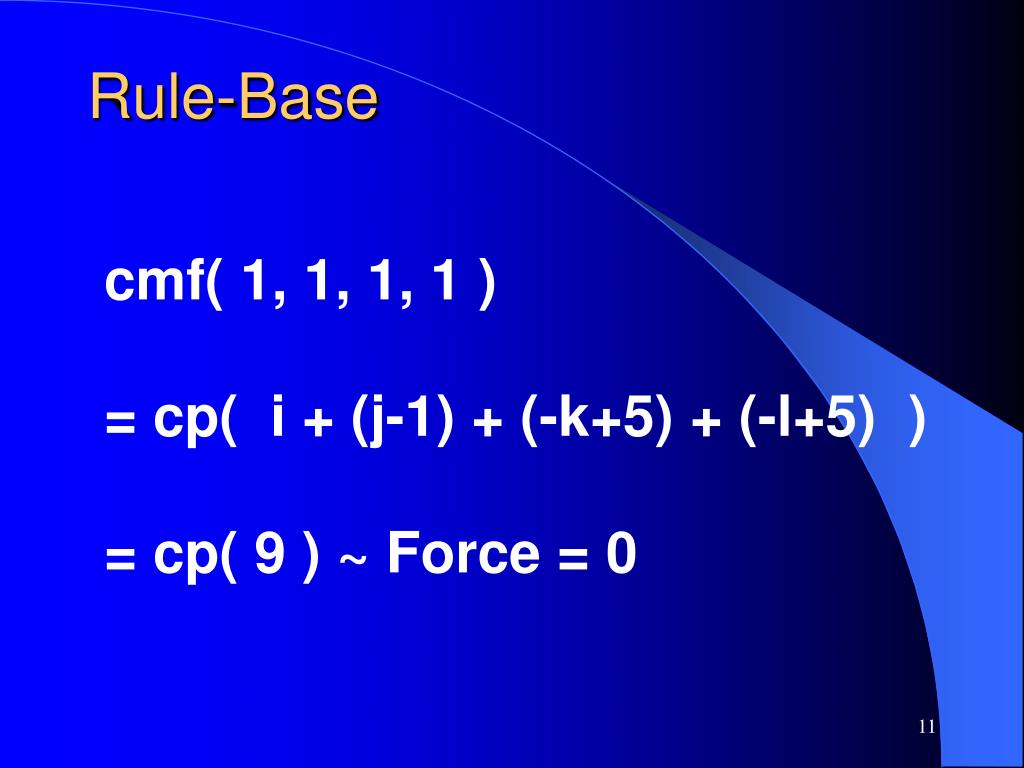 Rule-Base

cmf( 1, 1, 1, 1 )

= cp( i + (j-1) + (-k+5) + (-l+5) )

= cp( 9 ) ~ Force = 0

11